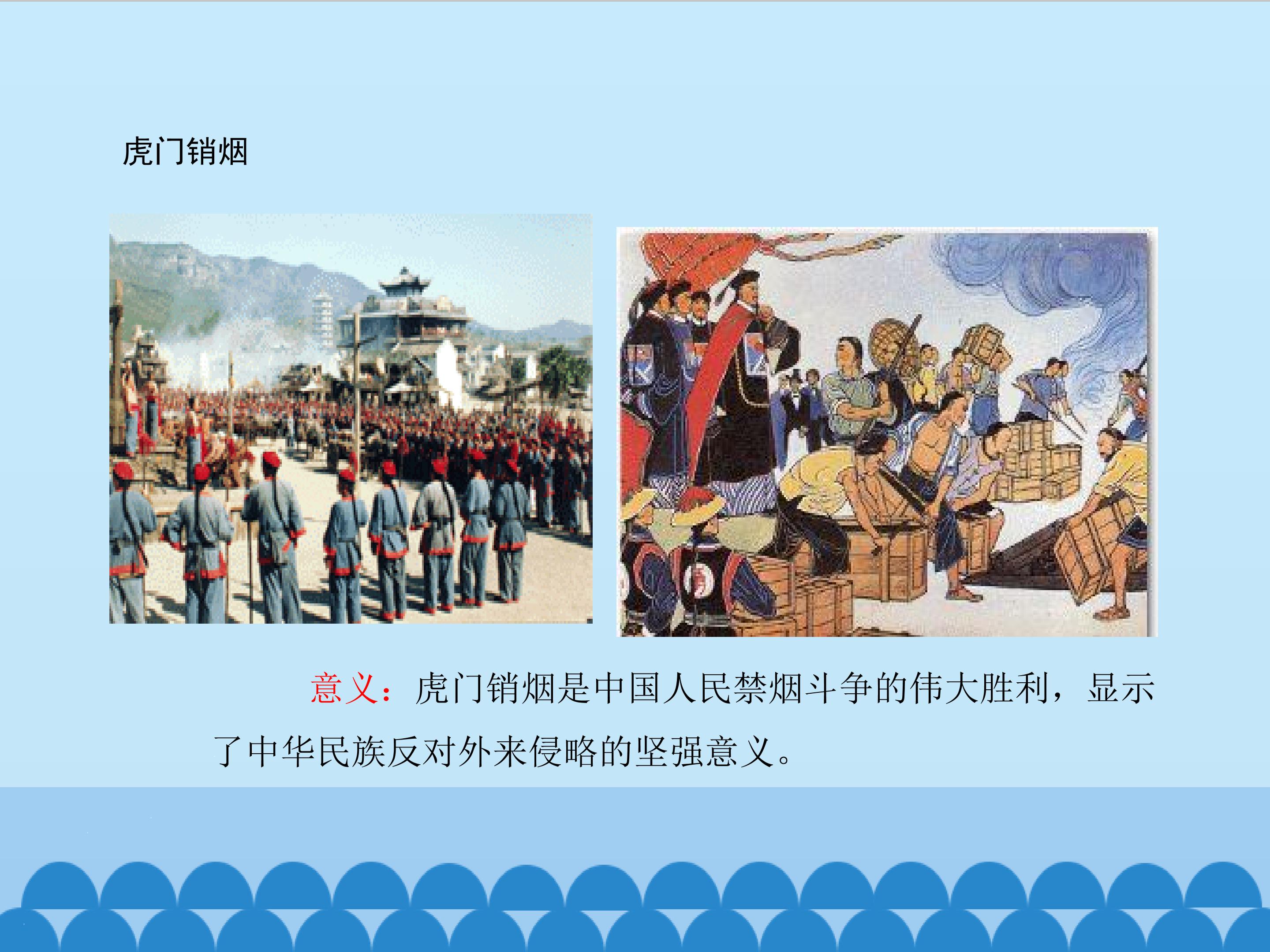 虎门销烟

意义：虎门销烟是中国人民禁烟斗争的伟大胜利，显示了中华民族反对外来侵略的坚强意义。